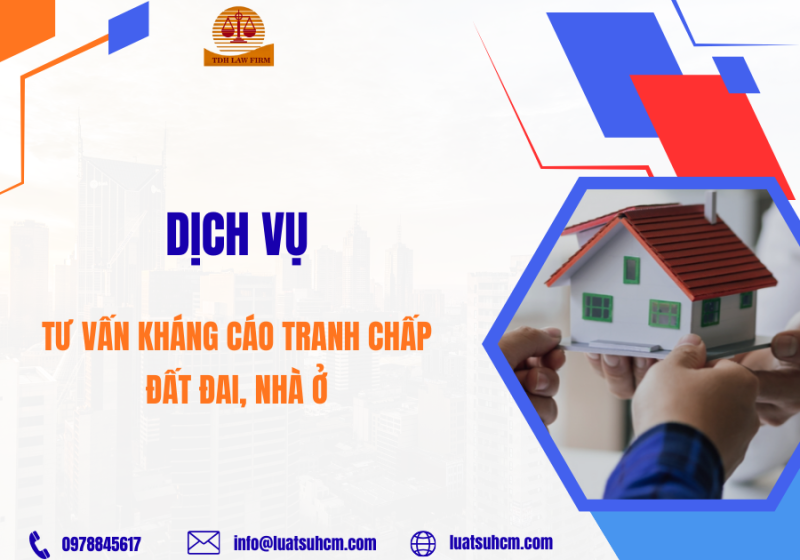 TDH LAW FIRM

DỊCH VỤ

TƯ VẤN KHÁNG CÁO TRANH CHẤP ĐẤT ĐAI, NHÀ Ở

0978845617 info@luatsuhcm.com luatsuhcm.com